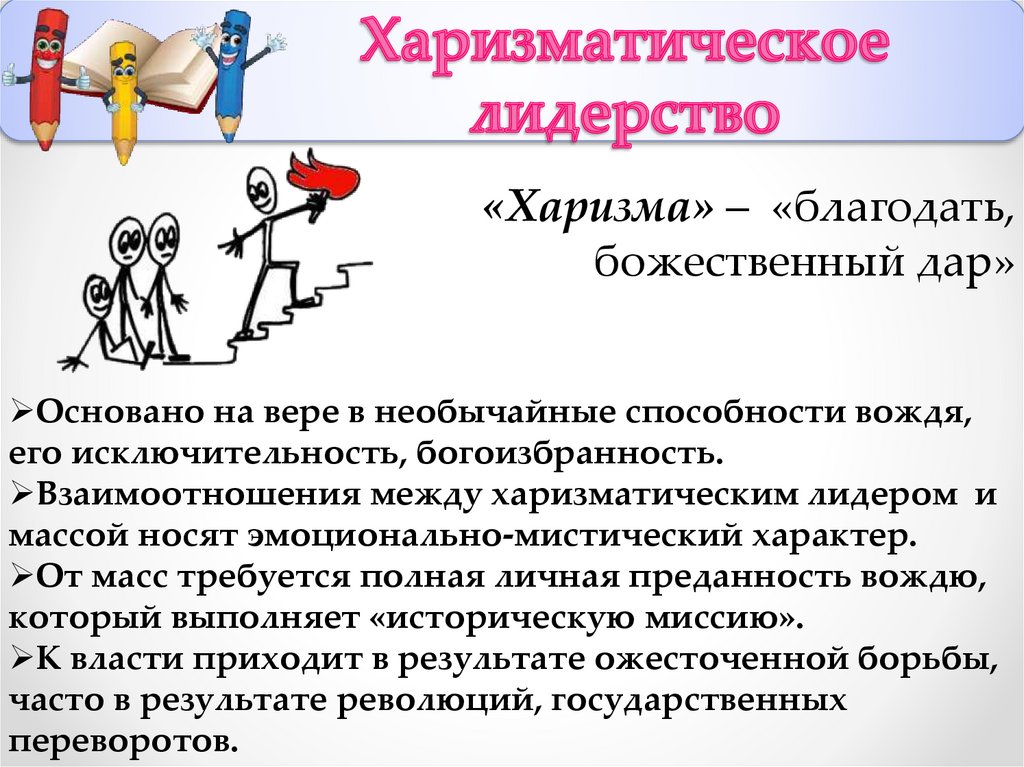 Харизматическое лидерство

«Харизма» – «благодать, божественный дар»

➢Основано на вере в необычайные способности вождя, его исключительность, богоизбранность.
➢Взаимоотношения между харизматическим лидером и массой носят эмоционально-мистический характер.
➢От масс требуется полная личная преданность вождю, который выполняет «историческую миссию».
➢К власти приходит в результате ожесточенной борьбы, часто в результате революций, государственных переворотов.